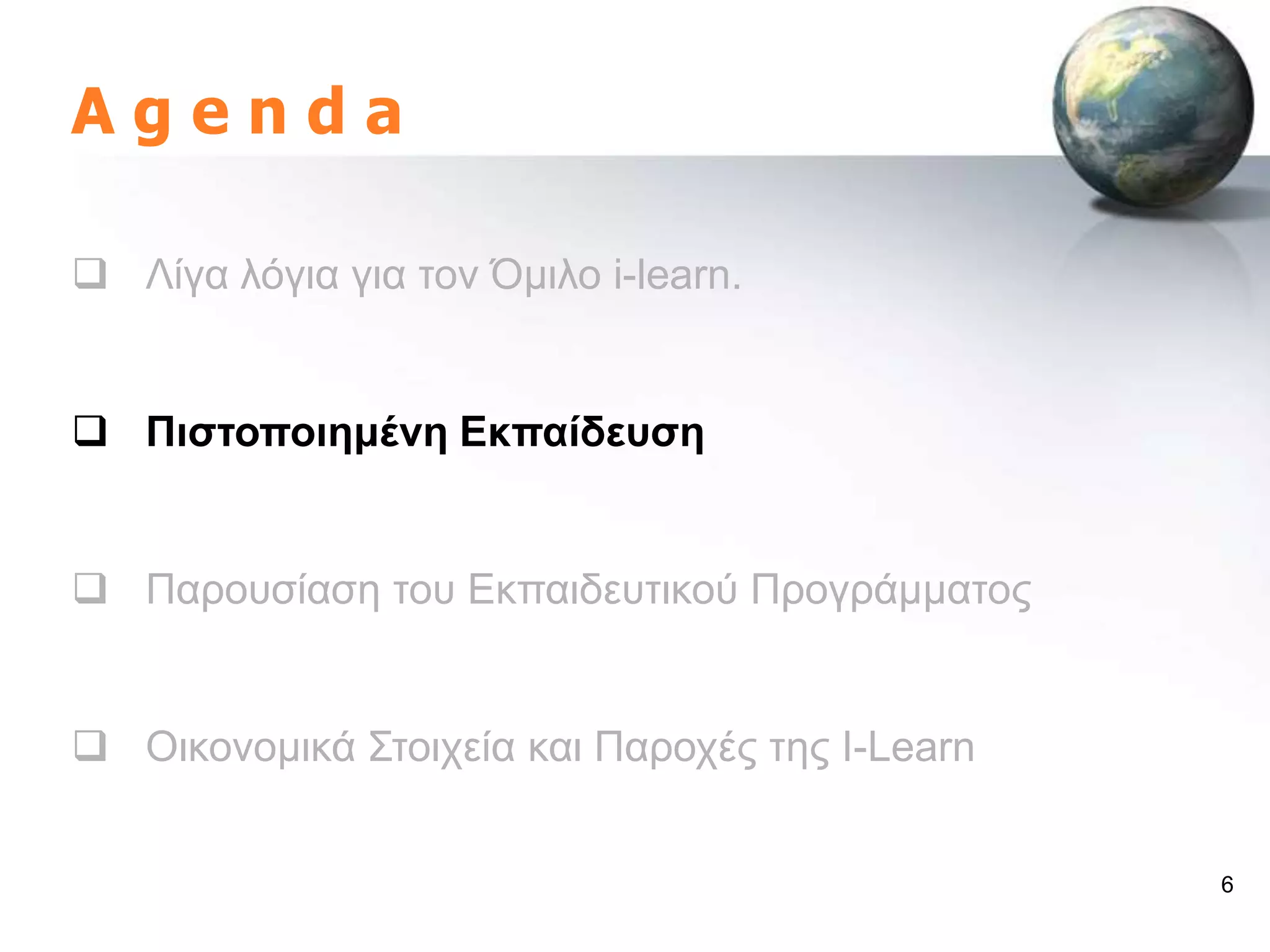 Agenda

❑ Λίγα λόγια για τον Όμιλο i-learn.

❑ Πιστοποιημένη Εκπαίδευση

❑ Παρουσίαση του Εκπαιδευτικού Προγράμματος

❑ Οικονομικά Στοιχεία και Παροχές της I-Learn

6